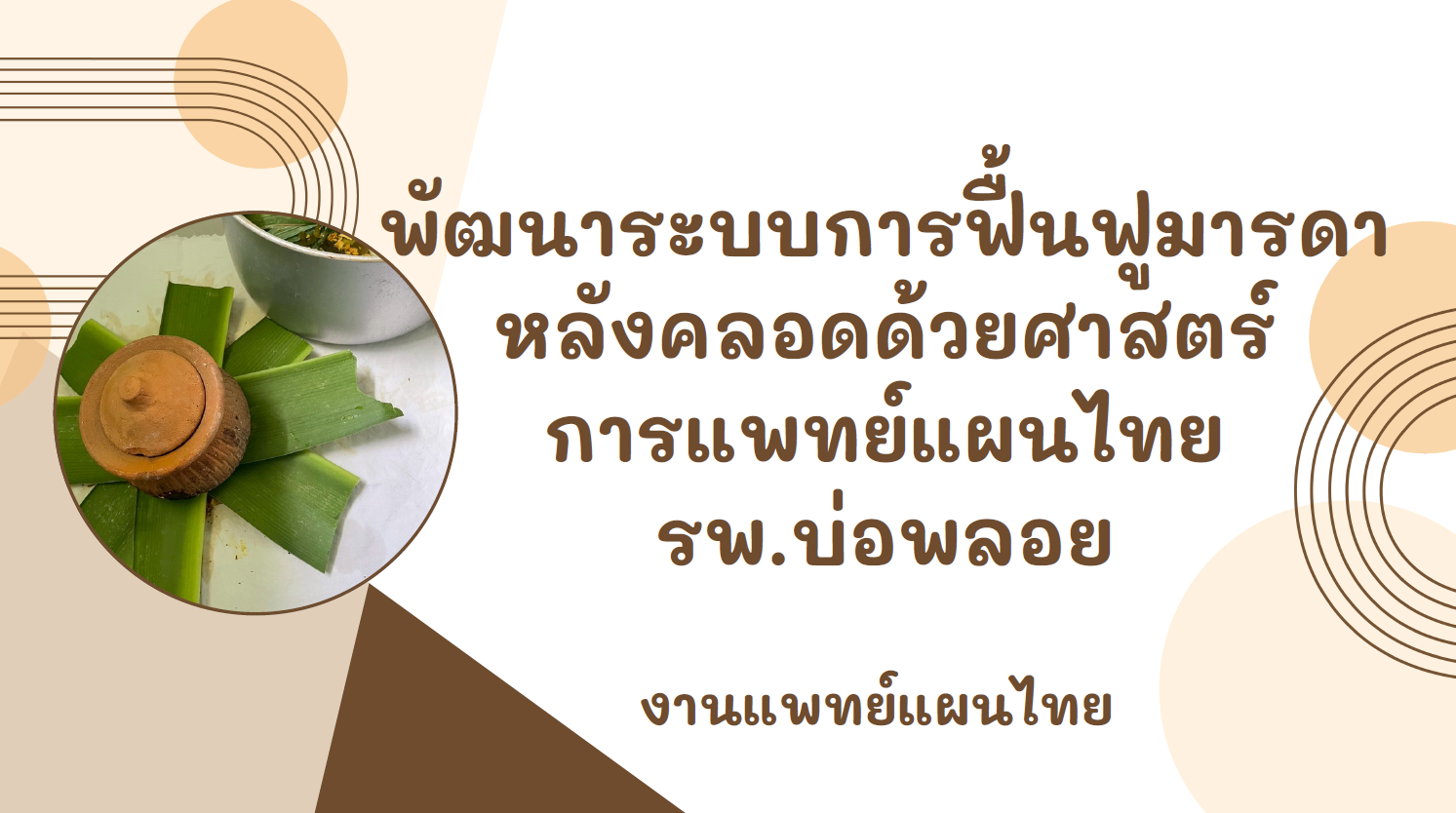 พัฒนาระบบการฟื้นฟูมารดาหลังคลอดด้วยศาสตร์การแพทย์แผนไทย รพ.บ่อพลอย

งานแพทย์แผนไทย